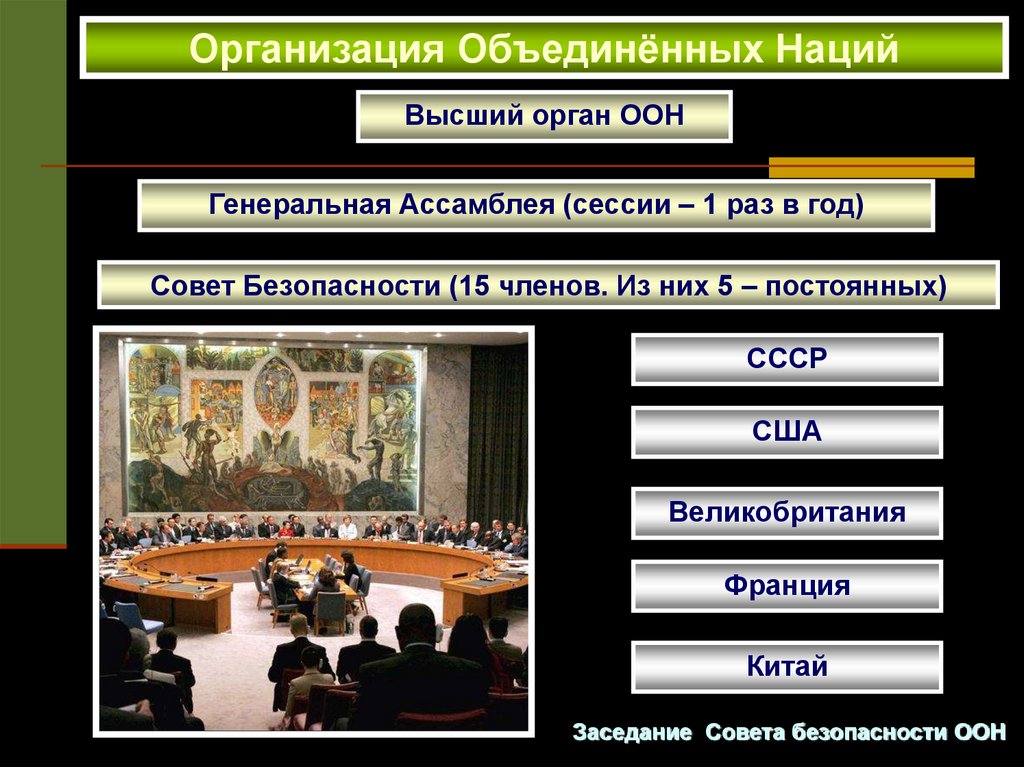 Организация Объединённых Наций

Высший орган ООН

Генеральная Ассамблея (сессии – 1 раз в год)

Совет Безопасности (15 членов. Из них 5 – постоянных)

СССР

США

Великобритания

Франция

Китай

Заседание Совета безопасности ООН